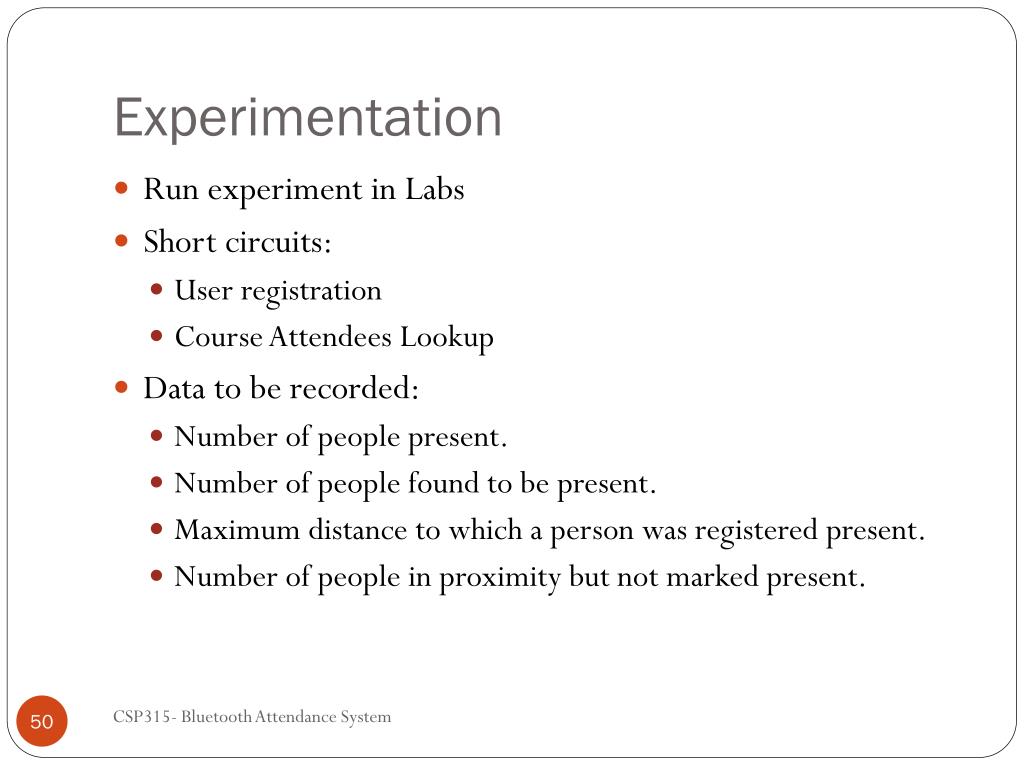 Experimentation

- Run experiment in Labs
- Short circuits:
  - User registration
  - Course Attendees Lookup
- Data to be recorded:
  - Number of people present.
  - Number of people found to be present.
  - Maximum distance to which a person was registered present.
  - Number of people in proximity but not marked present.

50

CSP315- Bluetooth Attendance System